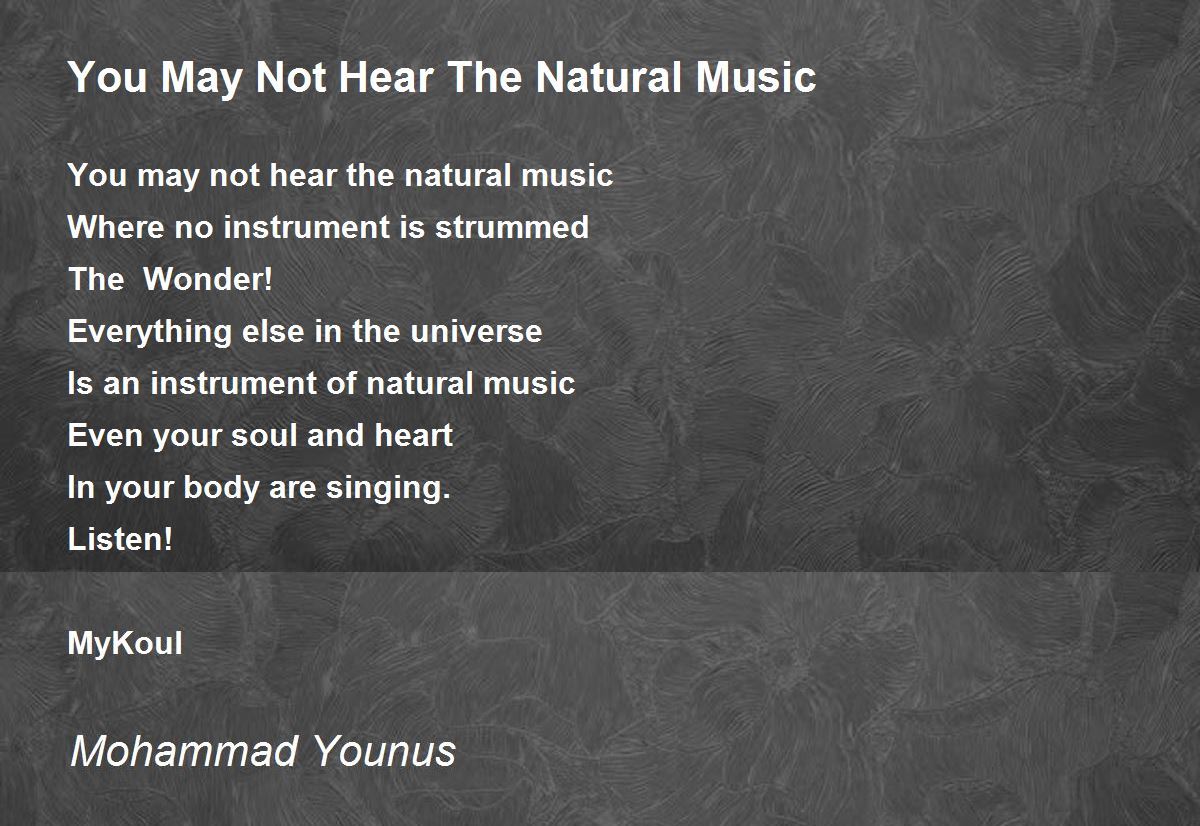 You May Not Hear The Natural Music

You may not hear the natural music
Where no instrument is strummed
The  Wonder!
Everything else in the universe
Is an instrument of natural music
Even your soul and heart
In your body are singing.
Listen!

MyKoul

Mohammad Younus